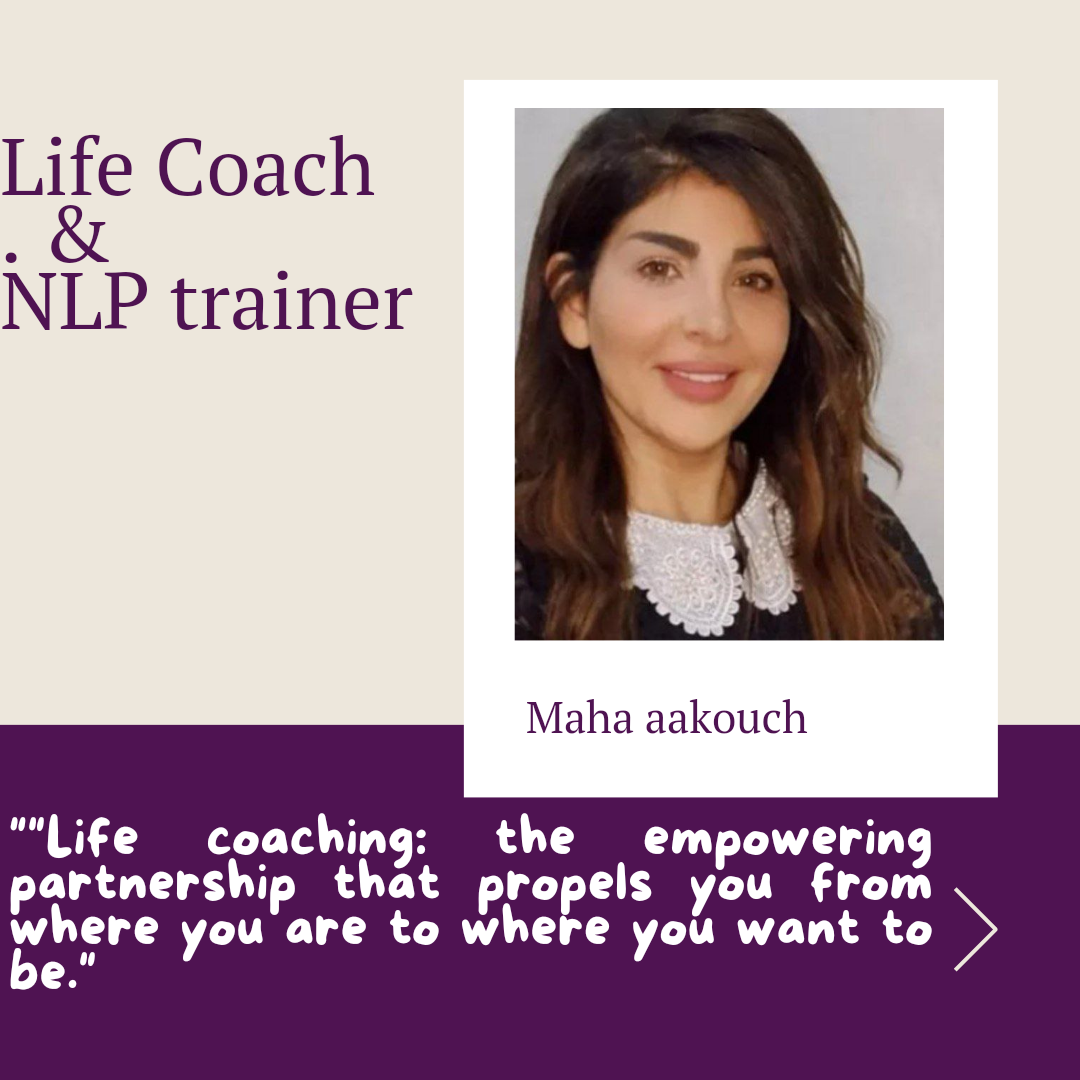 Life Coach
. &
NLP trainer

Maha aakouch

""Life coaching: the empowering partnership that propels you from where you are to where you want to be."